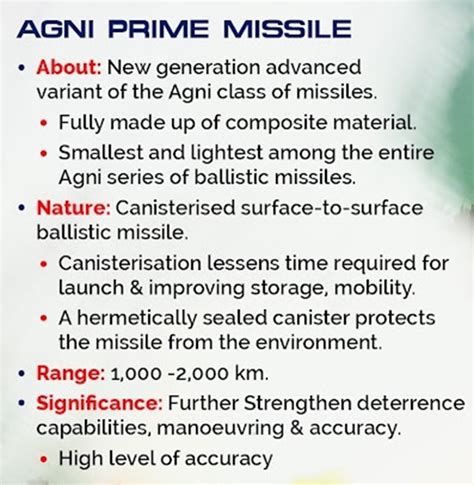 AGNI PRIME MISSILE

• About: New generation advanced variant of the Agni class of missiles.
  • Fully made up of composite material.
  • Smallest and lightest among the entire Agni series of ballistic missiles.
• Nature: Canisterised surface-to-surface ballistic missile.
  • Canisterisation lessens time required for launch & improving storage, mobility.
  • A hermetically sealed canister protects the missile from the environment.
• Range: 1,000 -2,000 km.
• Significance: Further Strengthen deterrence capabilities, manoeuvring & accuracy.
  • High level of accuracy